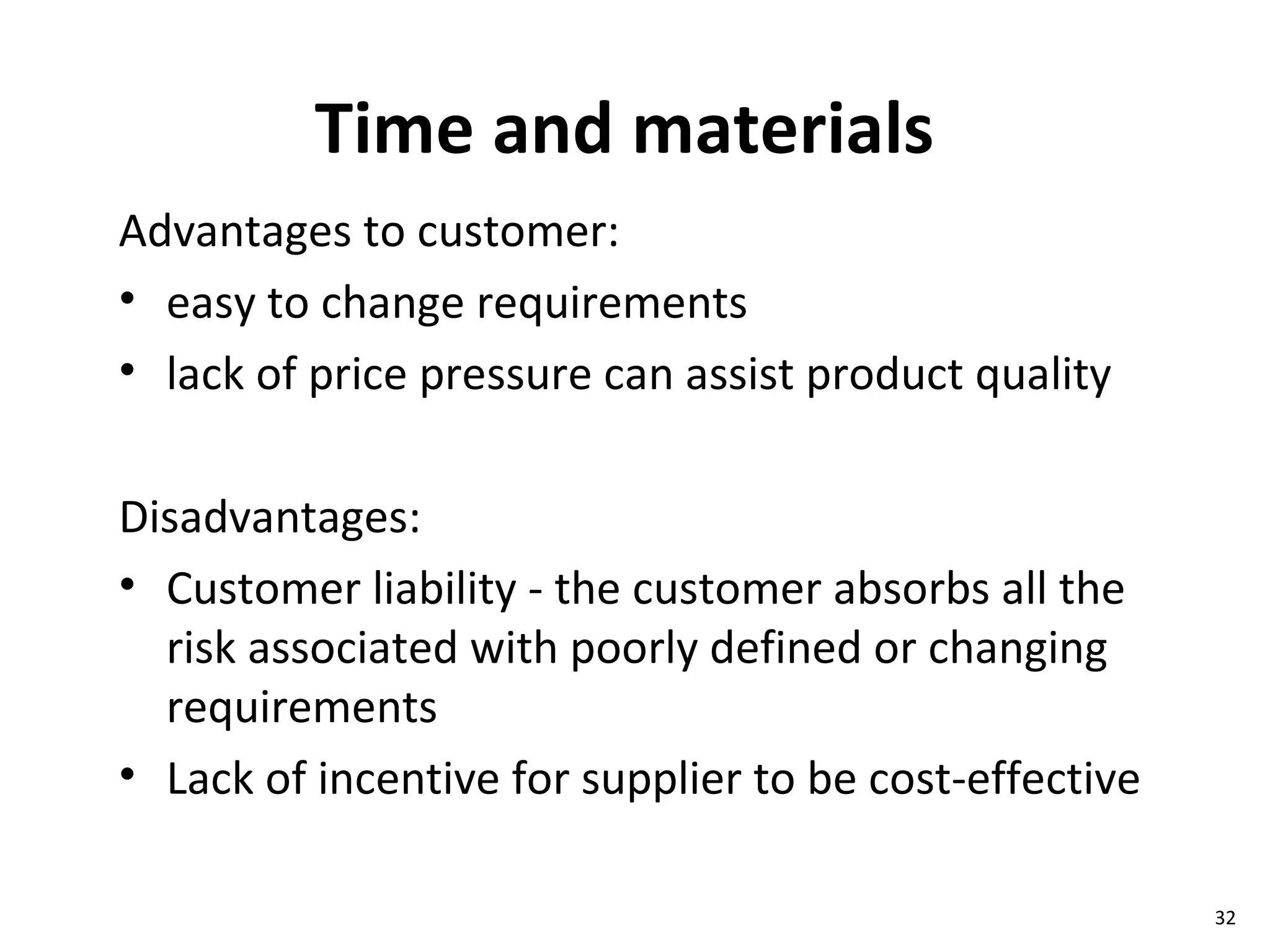 Time and materials

Advantages to customer:

• easy to change requirements
• lack of price pressure can assist product quality

Disadvantages:

• Customer liability - the customer absorbs all the risk associated with poorly defined or changing requirements
• Lack of incentive for supplier to be cost-effective

32